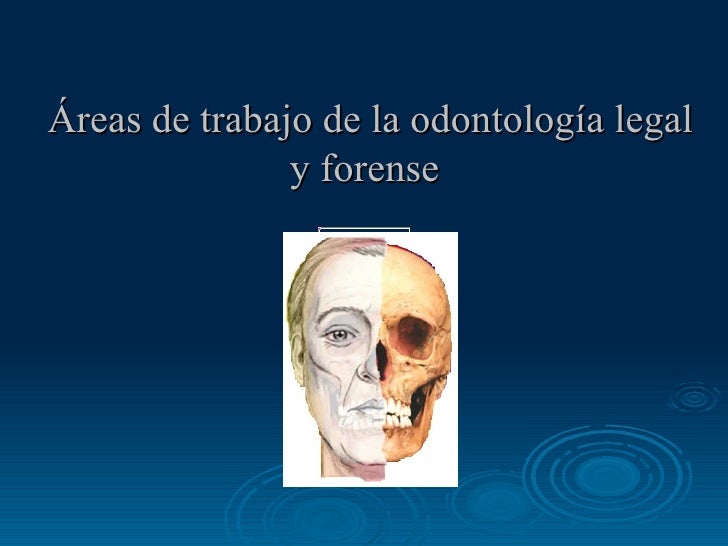 Áreas de trabajo de la odontología legal y forense